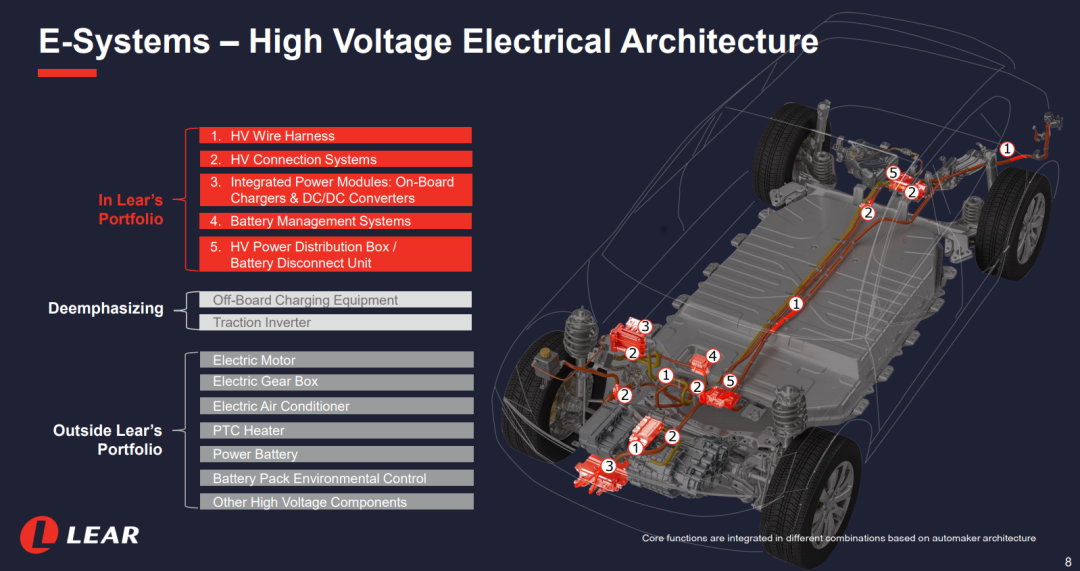 E-Systems – High Voltage Electrical Architecture

In Lear's Portfolio

1. HV Wire Harness
2. HV Connection Systems
3. Integrated Power Modules: On-Board Chargers & DC/DC Converters
4. Battery Management Systems
5. HV Power Distribution Box / Battery Disconnect Unit

Deemphasizing

Off-Board Charging Equipment
Traction Inverter

Outside Lear's Portfolio

Electric Motor
Electric Gear Box
Electric Air Conditioner
PTC Heater
Power Battery
Battery Pack Environmental Control
Other High Voltage Components

1
5
2
2
1
3
2
4
1
2
5
2
2
1
3

LEAR

Core functions are integrated in different combinations based on automaker architecture

8